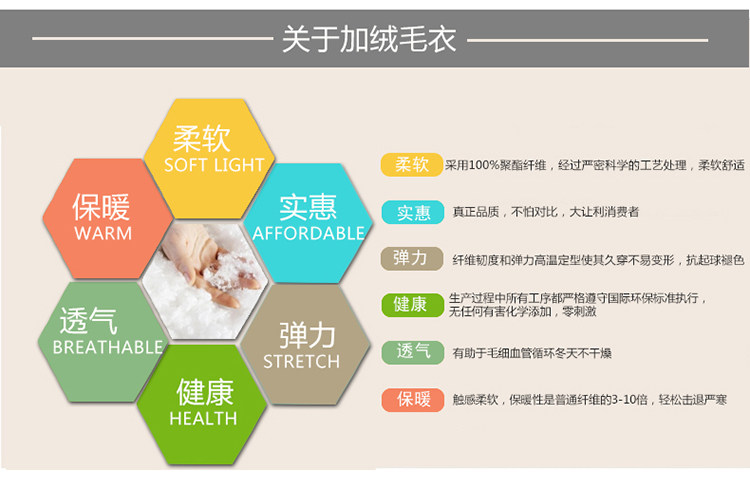 关于加绒毛衣

柔软
SOFT LIGHT

保暖
WARM

实惠
AFFORDABLE

透气
BREATHABLE

弹力
STRETCH

健康
HEALTH

柔软 采用100%聚酯纤维，经过严密科学的工艺处理，柔软舒适

实惠 真正品质，不怕对比，大让利消费者

弹力 纤维韧度和弹力高温定型使其久穿不易变形，抗起球褪色

健康 生产过程中所有工序都严格遵守国际环保标准执行，无任何有害化学添加，零刺激

透气 有助于毛细血管循环冬天不干燥

保暖 触感柔软，保暖性是普通纤维的3-10倍，轻松击退严寒